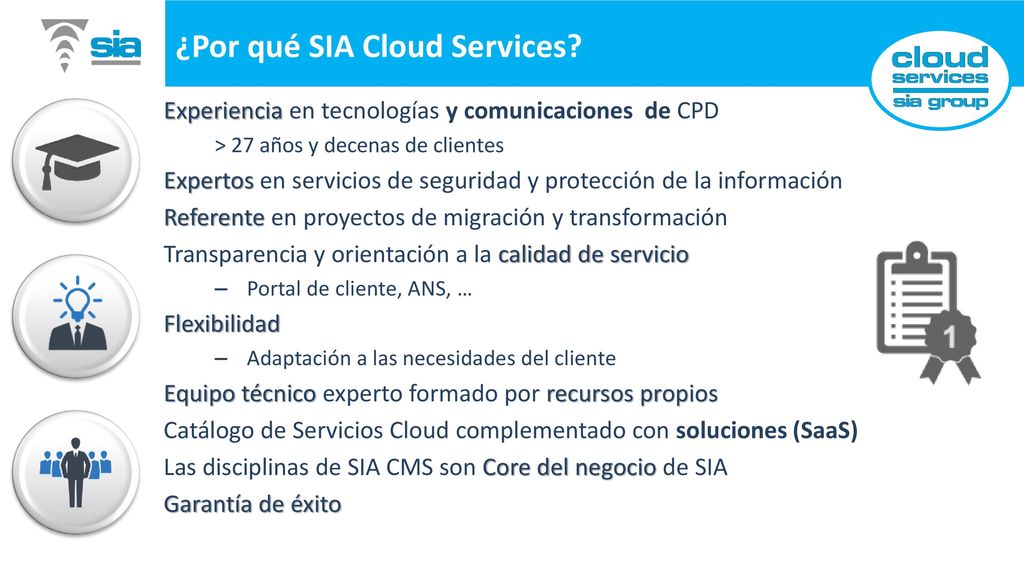 sia

¿Por qué SIA Cloud Services?

cloud services sia group

Experiencia en tecnologías y comunicaciones de CPD

> 27 años y decenas de clientes

Expertos en servicios de seguridad y protección de la información

Referente en proyectos de migración y transformación

Transparencia y orientación a la calidad de servicio

– Portal de cliente, ANS, …

Flexibilidad

– Adaptación a las necesidades del cliente

Equipo técnico experto formado por recursos propios

Catálogo de Servicios Cloud complementado con soluciones (SaaS)

Las disciplinas de SIA CMS son Core del negocio de SIA

Garantía de éxito

1